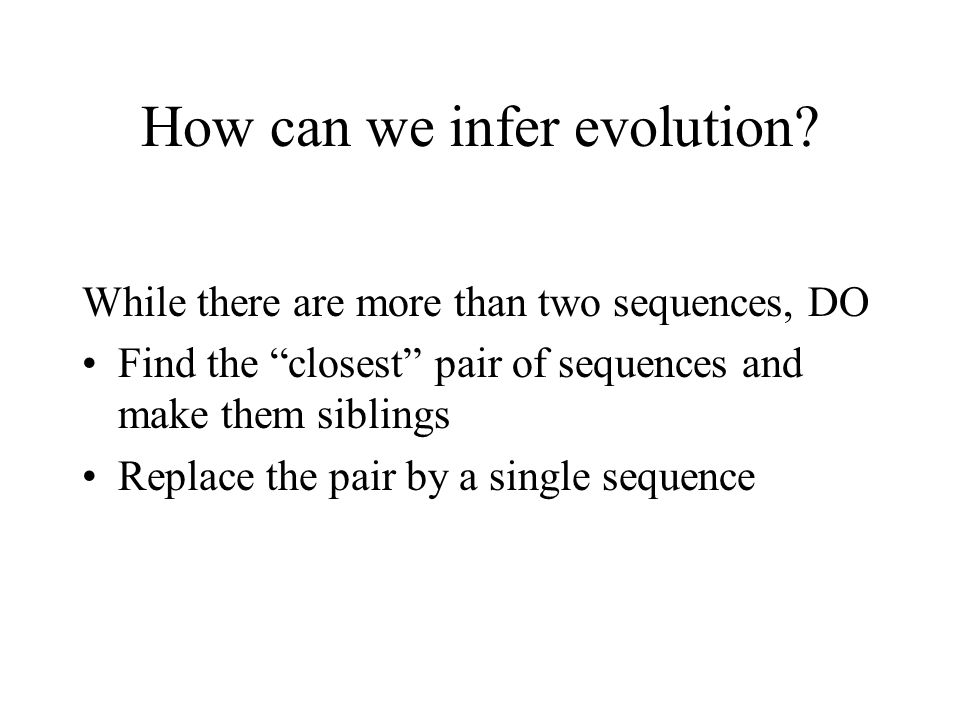 How can we infer evolution?

While there are more than two sequences, DO

• Find the “closest” pair of sequences and make them siblings
• Replace the pair by a single sequence